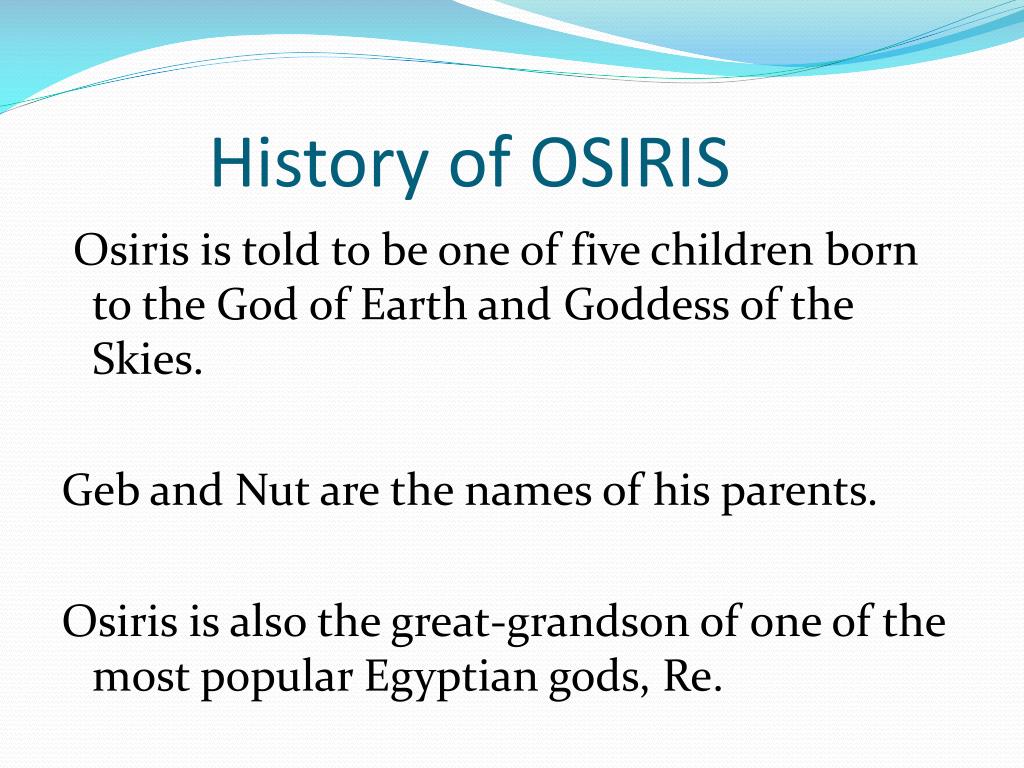 History of OSIRIS

Osiris is told to be one of five children born to the God of Earth and Goddess of the Skies.

Geb and Nut are the names of his parents.

Osiris is also the great-grandson of one of the most popular Egyptian gods, Re.